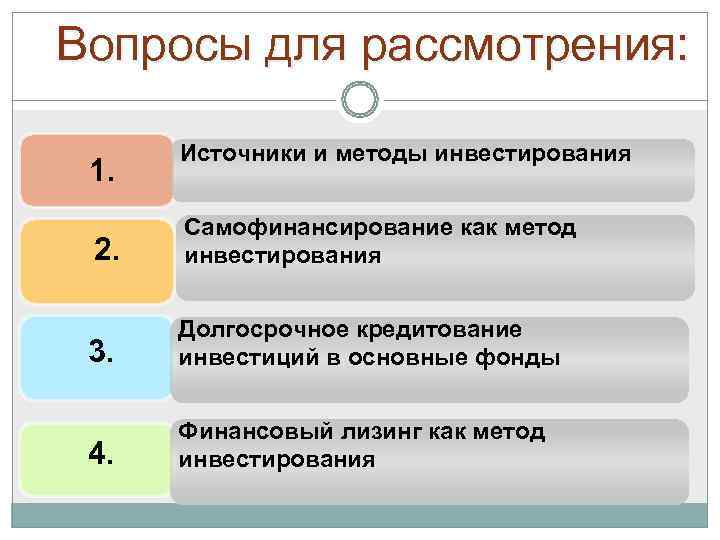 Вопросы для рассмотрения:

1.
Источники и методы инвестирования

2.
Самофинансирование как метод инвестирования

3.
Долгосрочное кредитование инвестиций в основные фонды

4.
Финансовый лизинг как метод инвестирования